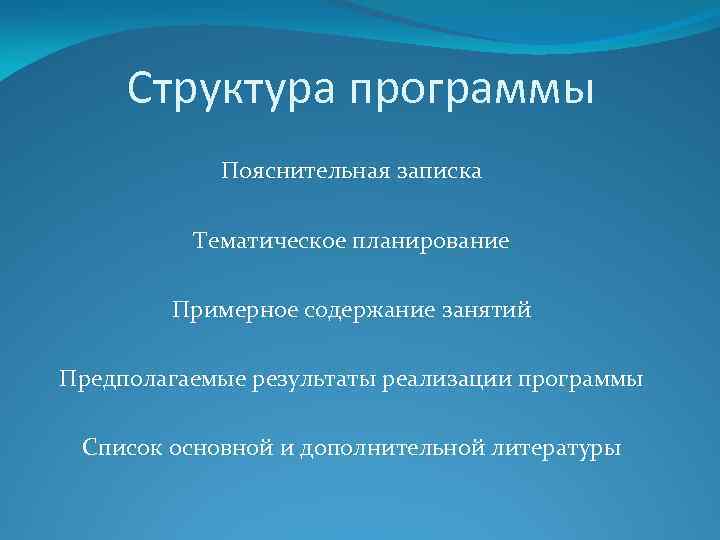 Структура программы

Пояснительная записка

Тематическое планирование

Примерное содержание занятий

Предполагаемые результаты реализации программы

Список основной и дополнительной литературы